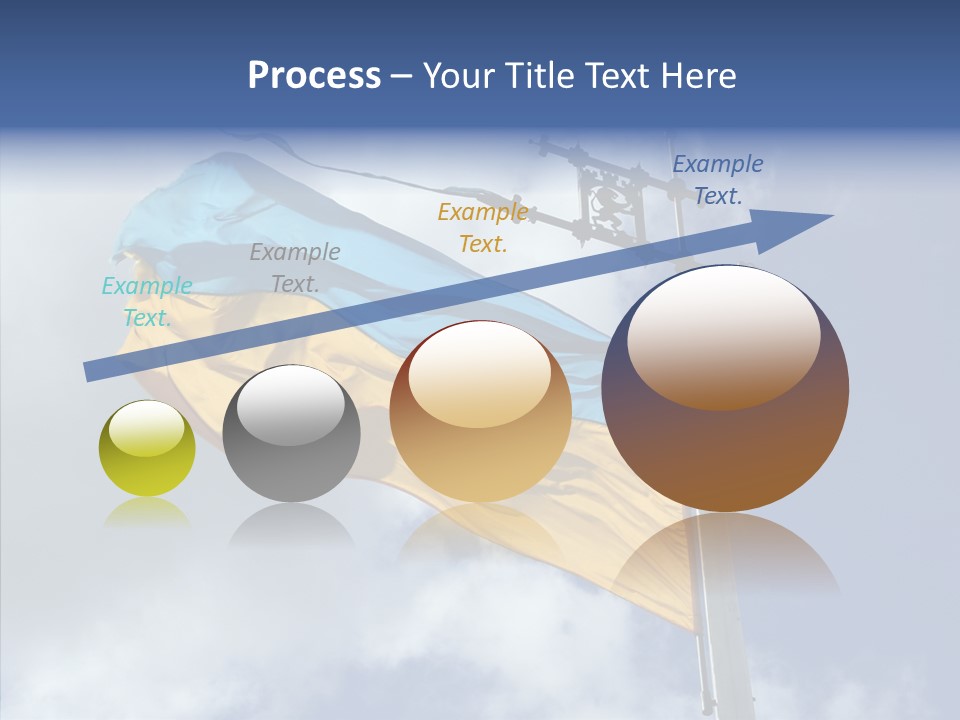 Process – Your Title Text Here

Example Text.

Example Text.

Example Text.

Example Text.